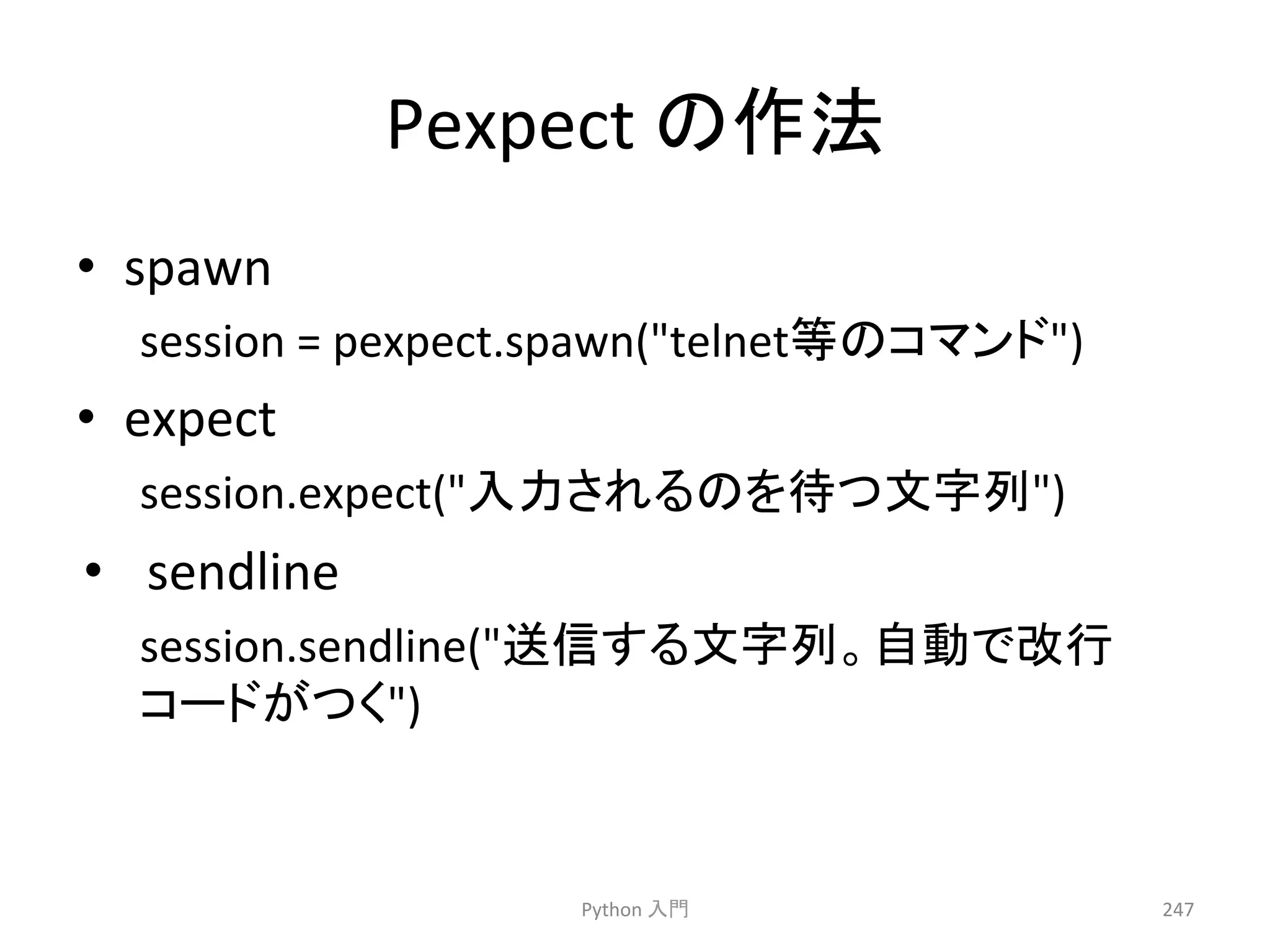 Pexpect の作法

• spawn

session = pexpect.spawn("telnet等のコマンド")

• expect

session.expect("入力されるのを待つ文字列")

• sendline

session.sendline("送信する文字列。自動で改行コードがつく")

Python 入門

247